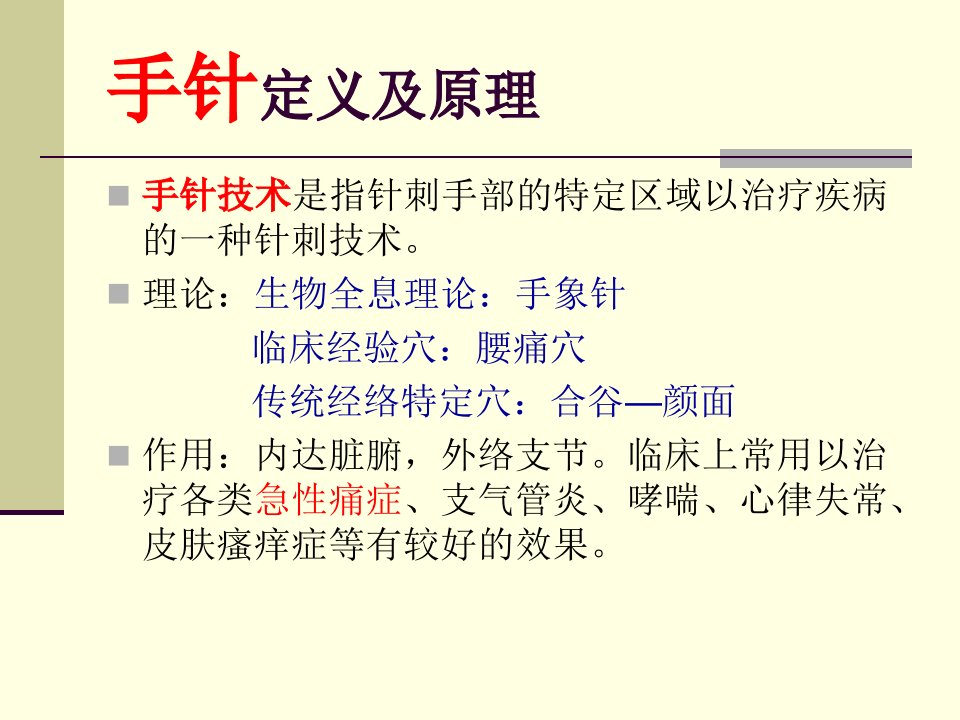 手针定义及原理

手针技术是指针刺手部的特定区域以治疗疾病的一种针刺技术。

理论：生物全息理论：手象针
临床经验穴：腰痛穴
传统经络特定穴：合谷—颜面

作用：内达脏腑，外络支节。临床上常用以治疗各类急性痛症、支气管炎、哮喘、心律失常、皮肤瘙痒症等有较好的效果。